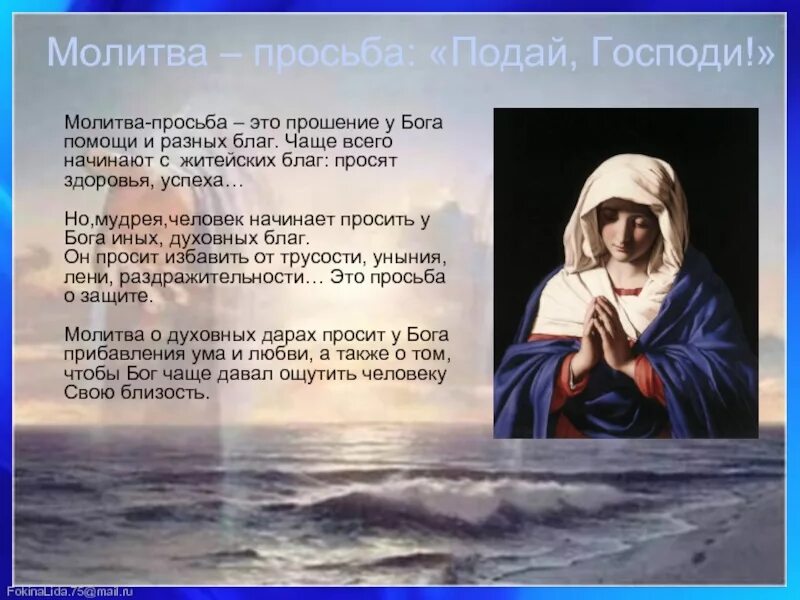 Молитва – просьба: «Подай, Господи!»

Молитва-просьба – это прошение у Бога помощи и разных благ. Чаще всего начинают с житейских благ: просят здоровья, успеха…

Но,мудрея,человек начинает просить у Бога иных, духовных благ.
Он просит избавить от трусости, уныния, лени, раздражительности… Это просьба о защите.

Молитва о духовных дарах просит у Бога прибавления ума и любви, а также о том, чтобы Бог чаще давал ощутить человеку Свою близость.

FokinaLida.75@mail.ru